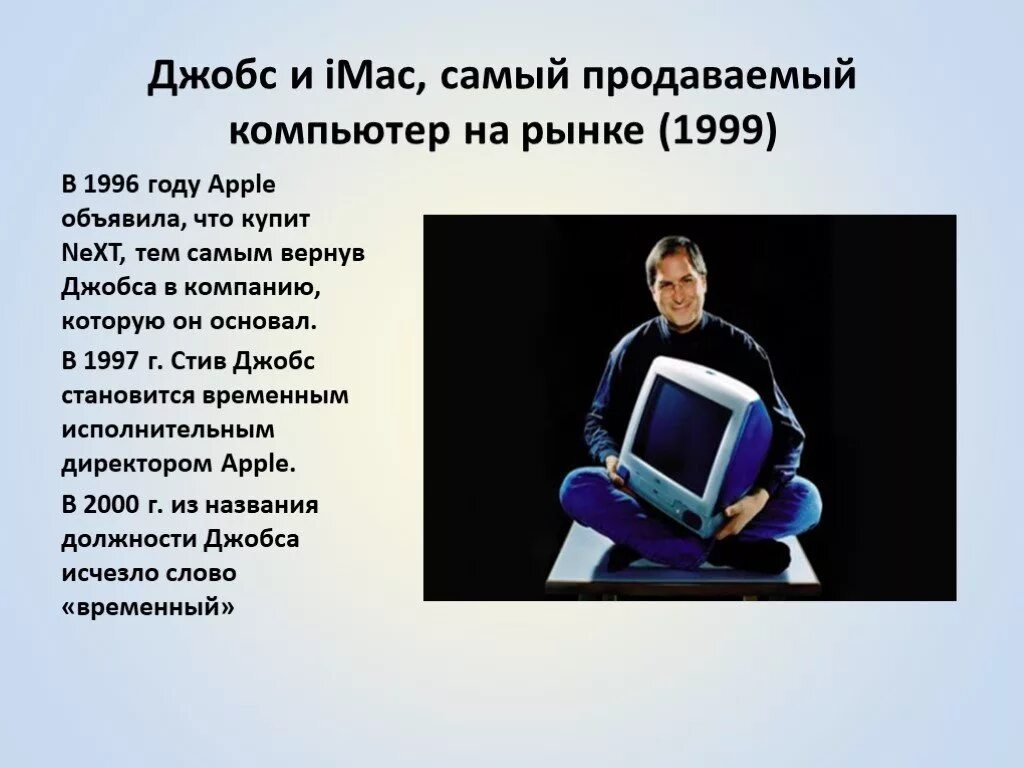 Джобс и iMac, самый продаваемый компьютер на рынке (1999)

В 1996 году Apple объявила, что купит NeXT, тем самым вернув Джобса в компанию, которую он основал.

В 1997 г. Стив Джобс становится временным исполнительным директором Apple.

В 2000 г. из названия должности Джобса исчезло слово «временный»